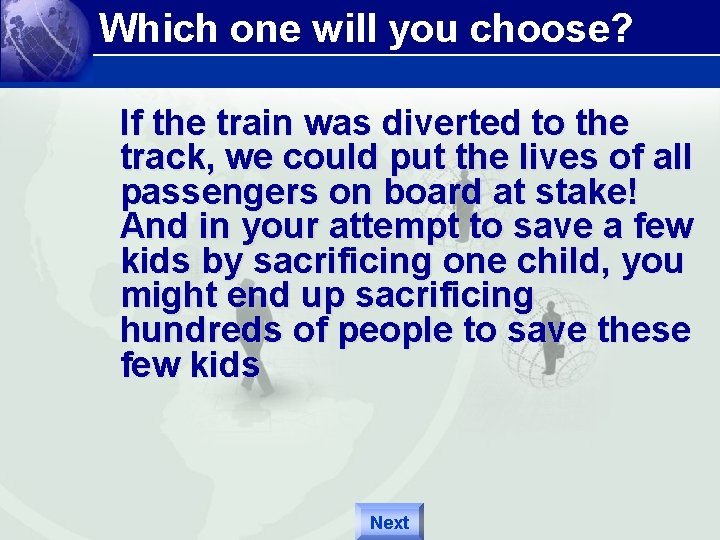 Which one will you choose?

If the train was diverted to the track, we could put the lives of all passengers on board at stake! And in your attempt to save a few kids by sacrificing one child, you might end up sacrificing hundreds of people to save these few kids

Next